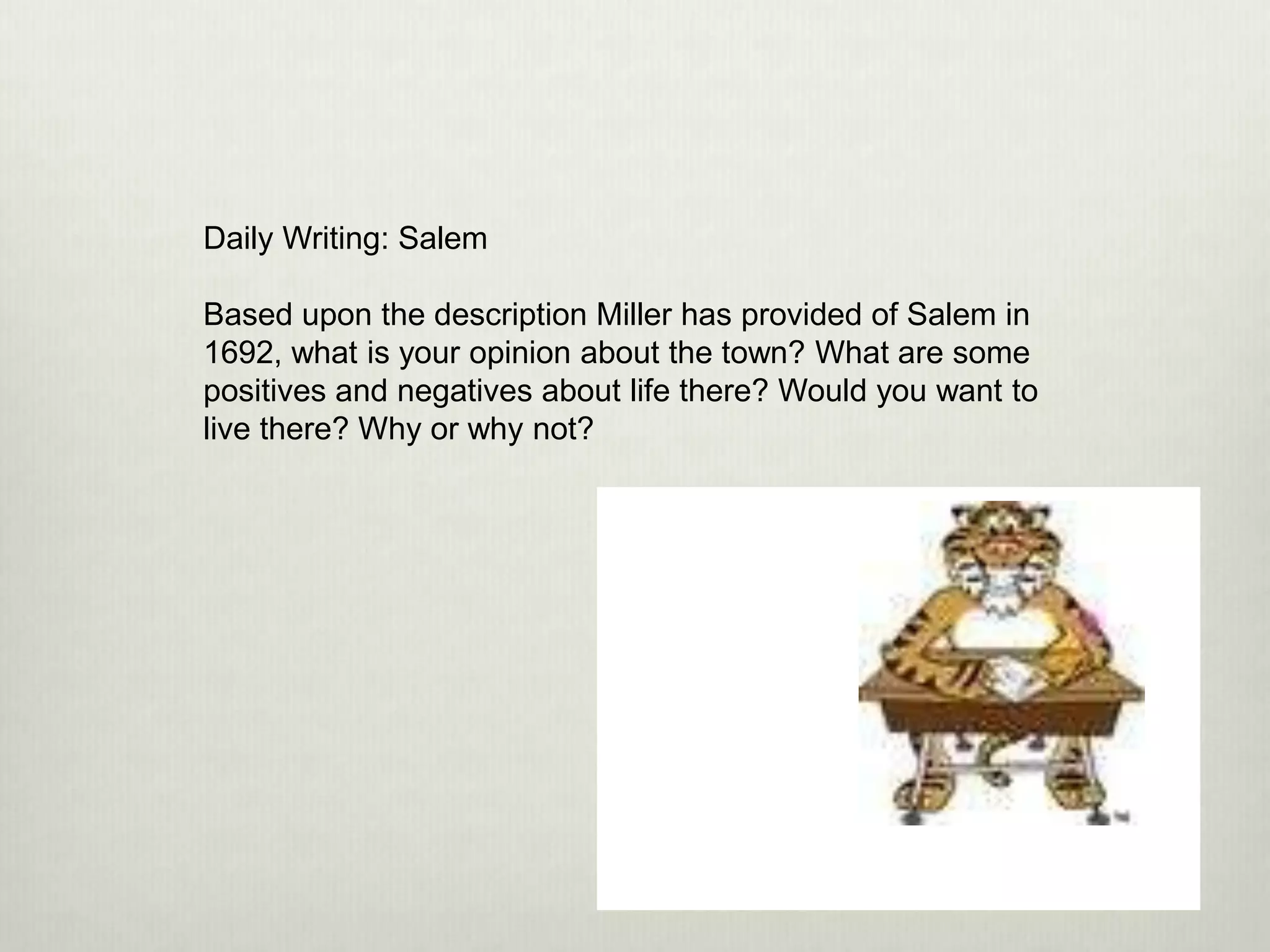 Daily Writing: Salem

Based upon the description Miller has provided of Salem in 1692, what is your opinion about the town? What are some positives and negatives about life there? Would you want to live there? Why or why not?